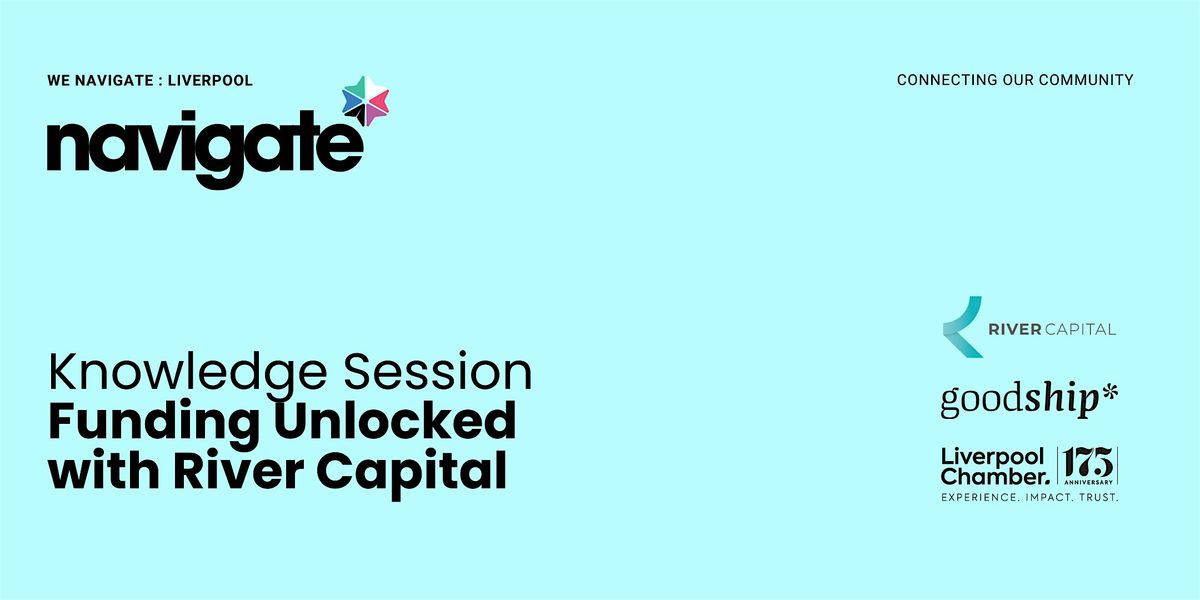 WE NAVIGATE : LIVERPOOL

navigate

CONNECTING OUR COMMUNITY

Knowledge Session
Funding Unlocked with River Capital

RIVER CAPITAL

goodship*

Liverpool Chamber. 175 ANNIVERSARY
EXPERIENCE. IMPACT. TRUST.